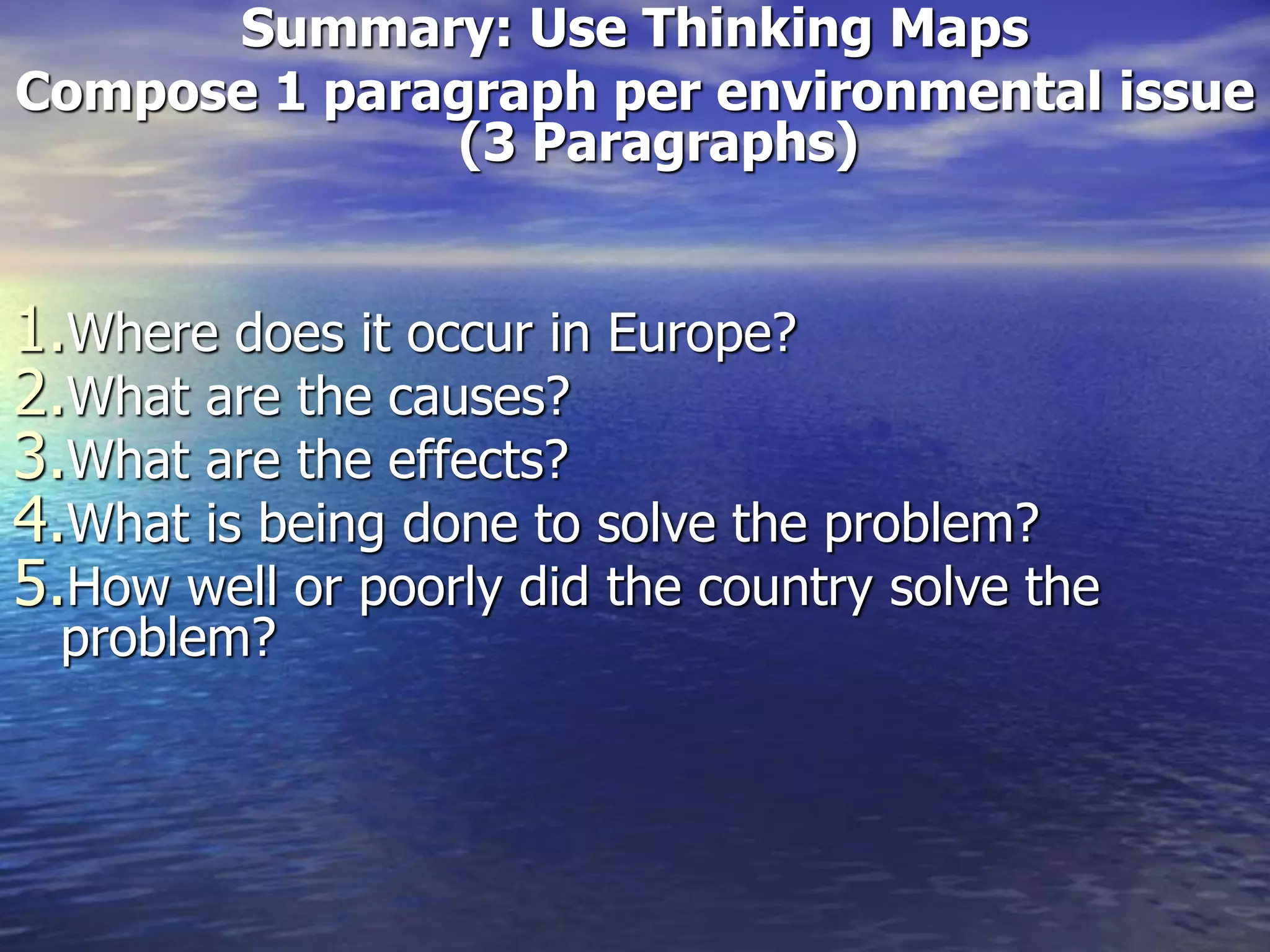 Summary: Use Thinking Maps
Compose 1 paragraph per environmental issue (3 Paragraphs)

1. Where does it occur in Europe?
2. What are the causes?
3. What are the effects?
4. What is being done to solve the problem?
5. How well or poorly did the country solve the problem?